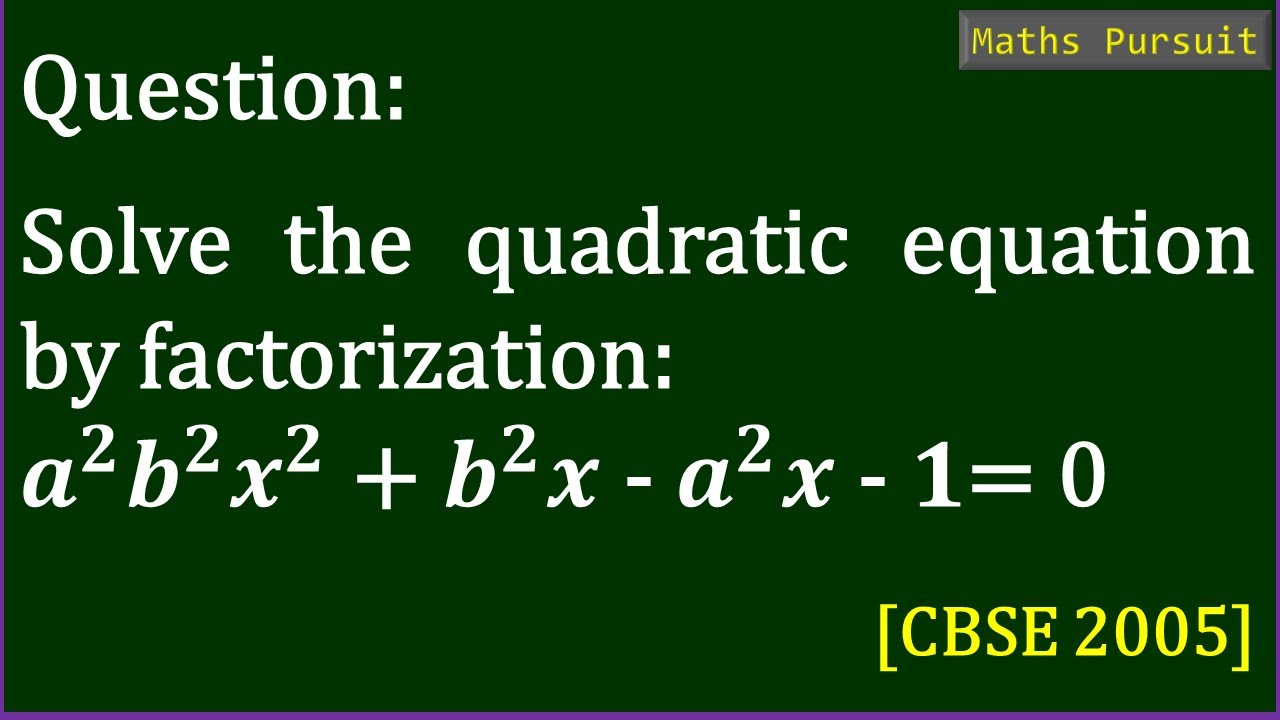 Maths Pursuit

Question:

Solve the quadratic equation by factorization:

$a^2b^2x^2 + b^2x - a^2x - 1 = 0$

[CBSE 2005]